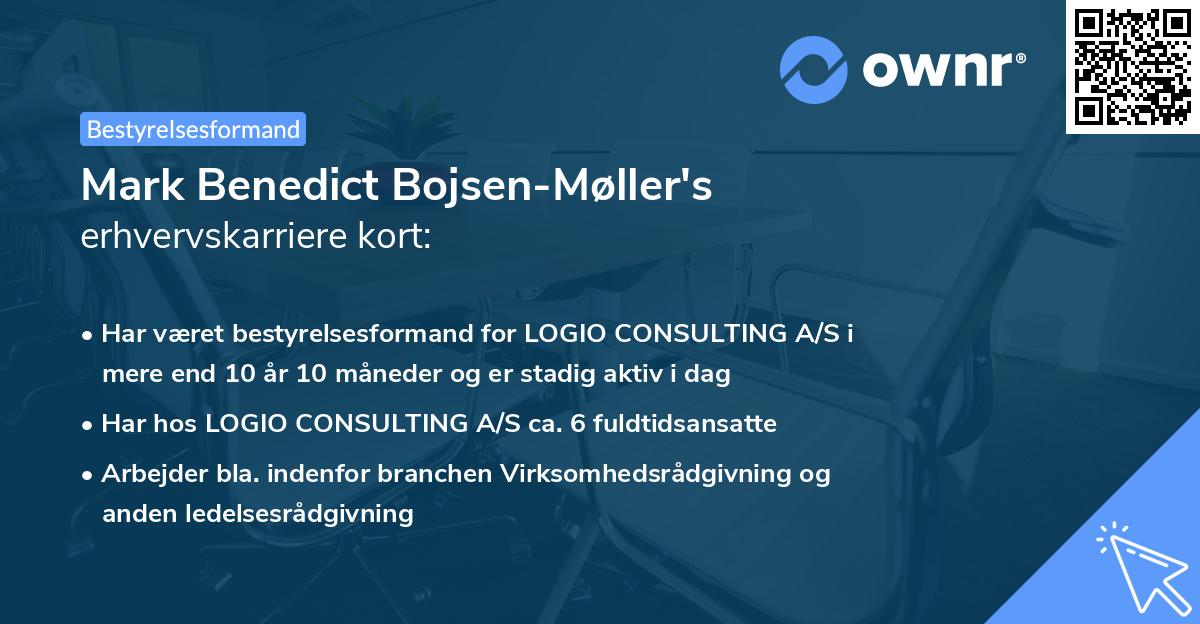 ownr®

Bestyrelsesformand

Mark Benedict Bojsen-Møller's erhvervskarriere kort:

• Har været bestyrelsesformand for LOGIO CONSULTING A/S i mere end 10 år 10 måneder og er stadig aktiv i dag

• Har hos LOGIO CONSULTING A/S ca. 6 fuldtidsansatte

• Arbejder bla. indenfor branchen Virksomhedsrådgivning og anden ledelsesrådgivning